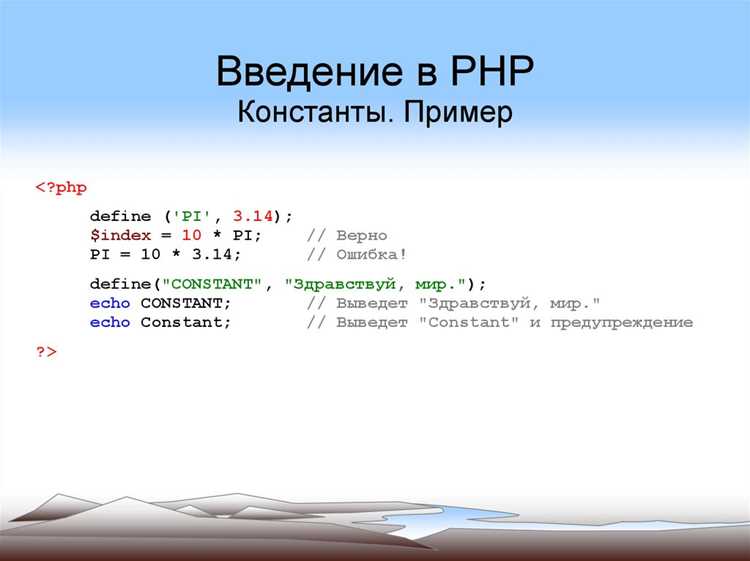 Введение в PHP
Константы. Пример

<?php

define ('PI', 3.14);
$index = 10 * PI;     // Верно
PI = 10 * 3.14;       // Ошибка!

define("CONSTANT", "Здравствуй, мир.");
echo CONSTANT;        // Выведет "Здравствуй, мир."
echo Constant;        // Выведет "Constant" и предупреждение

?>